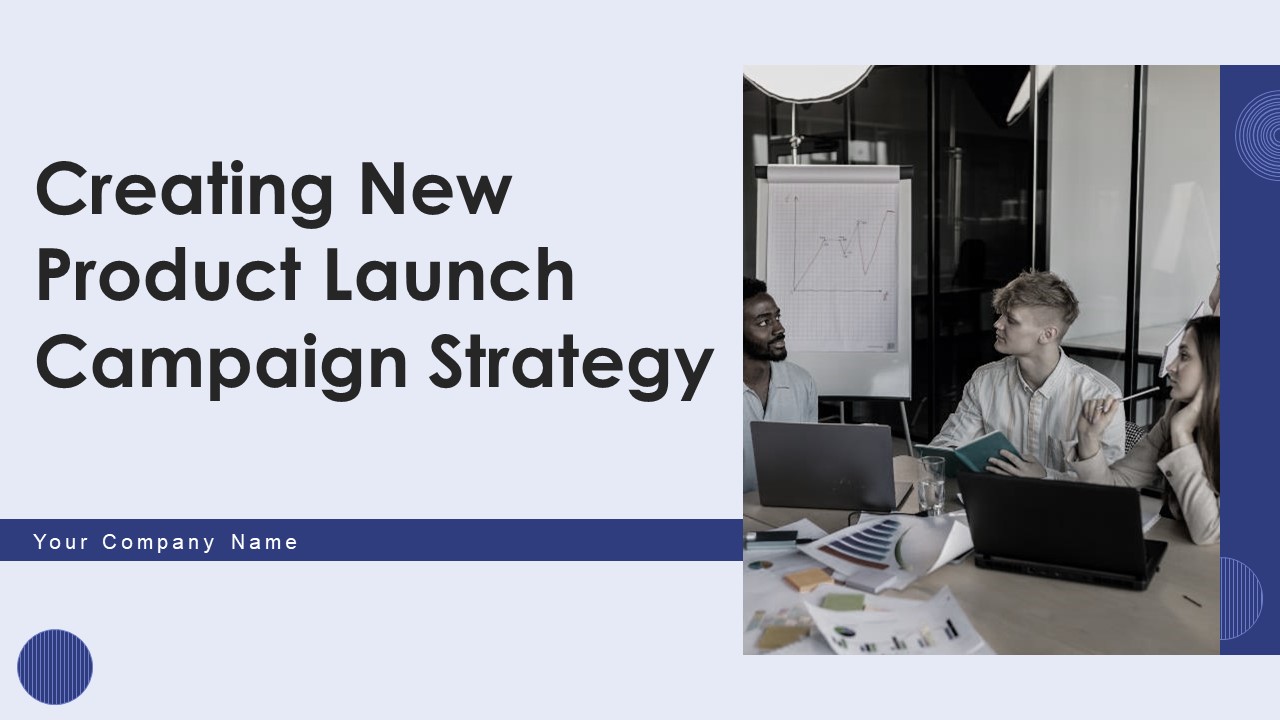 Creating New Product Launch Campaign Strategy

Your Company Name